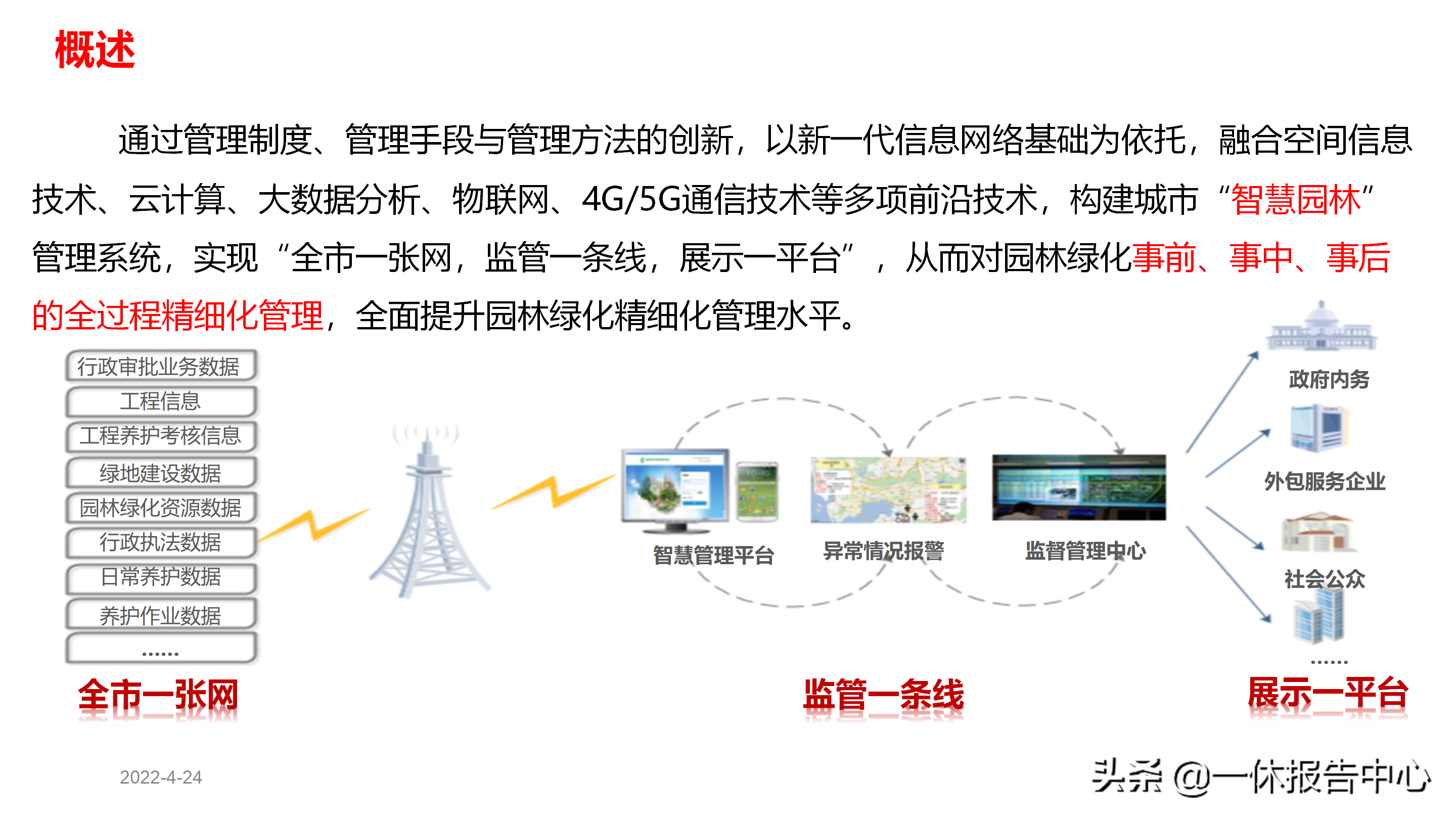 概述

通过管理制度、管理手段与管理方法的创新，以新一代信息网络基础为依托，融合空间信息技术、云计算、大数据分析、物联网、4G/5G通信技术等多项前沿技术，构建城市“智慧园林”管理系统，实现“全市一张网，监管一条线，展示一平台”，从而对园林绿化事前、事中、事后的全过程精细化管理，全面提升园林绿化精细化管理水平。

行政审批业务数据
工程信息
工程养护考核信息
绿地建设数据
园林绿化资源数据
行政执法数据
日常养护数据
养护作业数据
......

智慧管理平台
异常情况报警
监督管理中心

政府内务
外包服务企业
社会公众
......

全市一张网
监管一条线
展示一平台

2022-4-24

头条 @一休报告中心